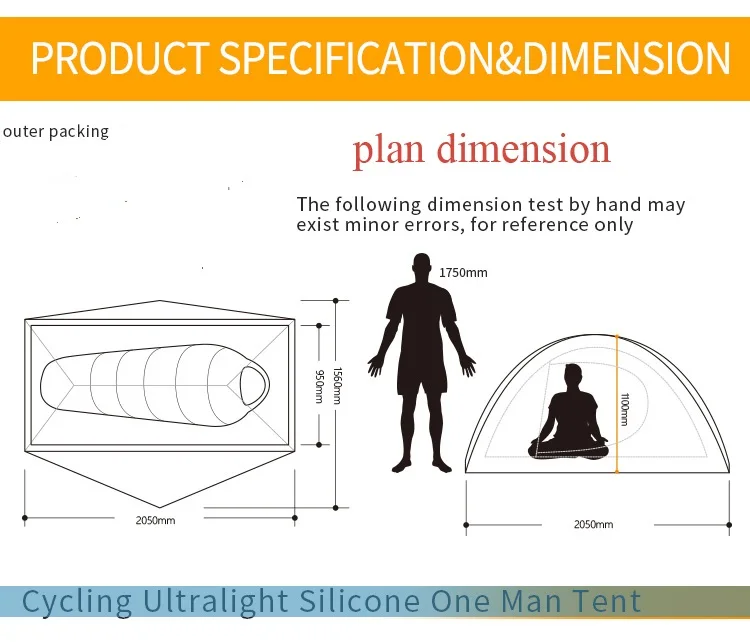 PRODUCT SPECIFICATION&DIMENSION

outer packing

plan dimension

The following dimension test by hand may exist minor errors, for reference only

1750mm

950mm

1560mm

2050mm

1100mm

2050mm

Cycling Ultralight Silicone One Man Tent